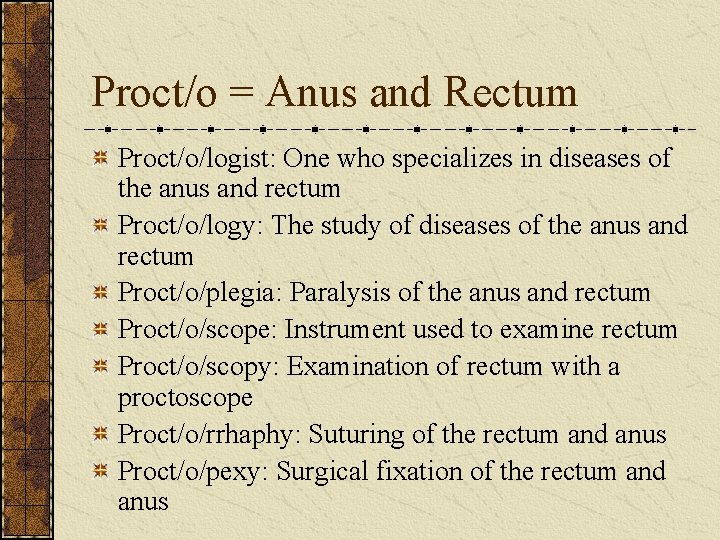 Proct/o = Anus and Rectum

Proct/o/logist: One who specializes in diseases of the anus and rectum

Proct/o/logy: The study of diseases of the anus and rectum

Proct/o/plegia: Paralysis of the anus and rectum

Proct/o/scope: Instrument used to examine rectum

Proct/o/scopy: Examination of rectum with a proctoscope

Proct/o/rrhaphy: Suturing of the rectum and anus

Proct/o/pexy: Surgical fixation of the rectum and anus